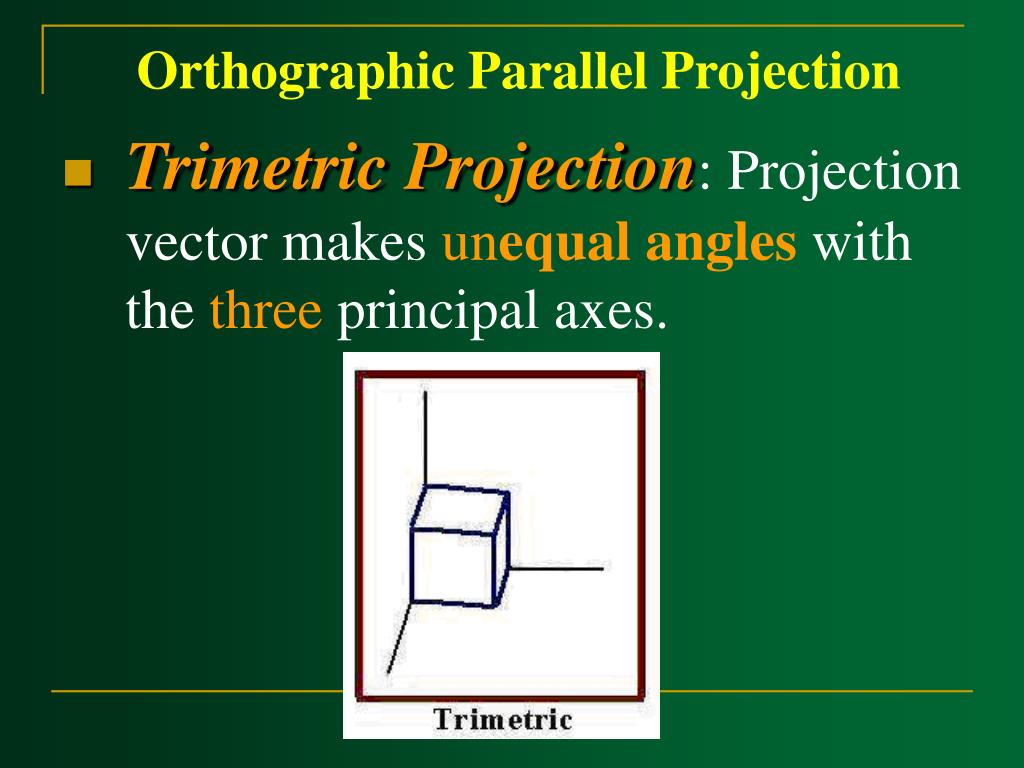 Orthographic Parallel Projection

Trimetric Projection: Projection vector makes unequal angles with the three principal axes.

Trimetric